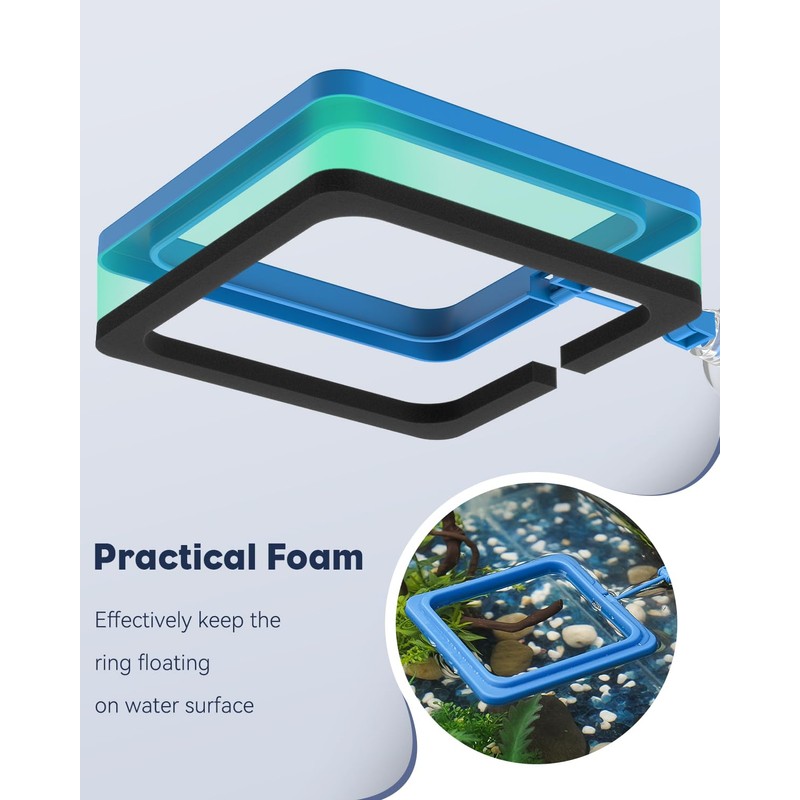 Practical Foam

Effectively keep the ring floating on water surface